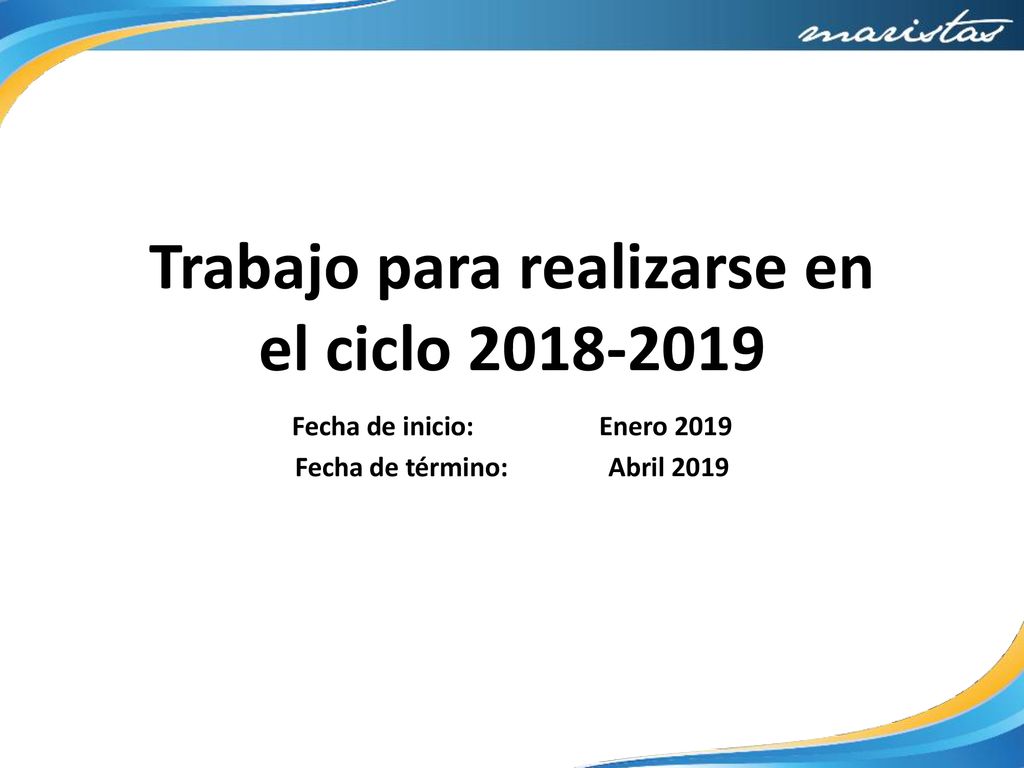 maristas

Trabajo para realizarse en el ciclo 2018-2019

Fecha de inicio: Enero 2019
Fecha de término: Abril 2019